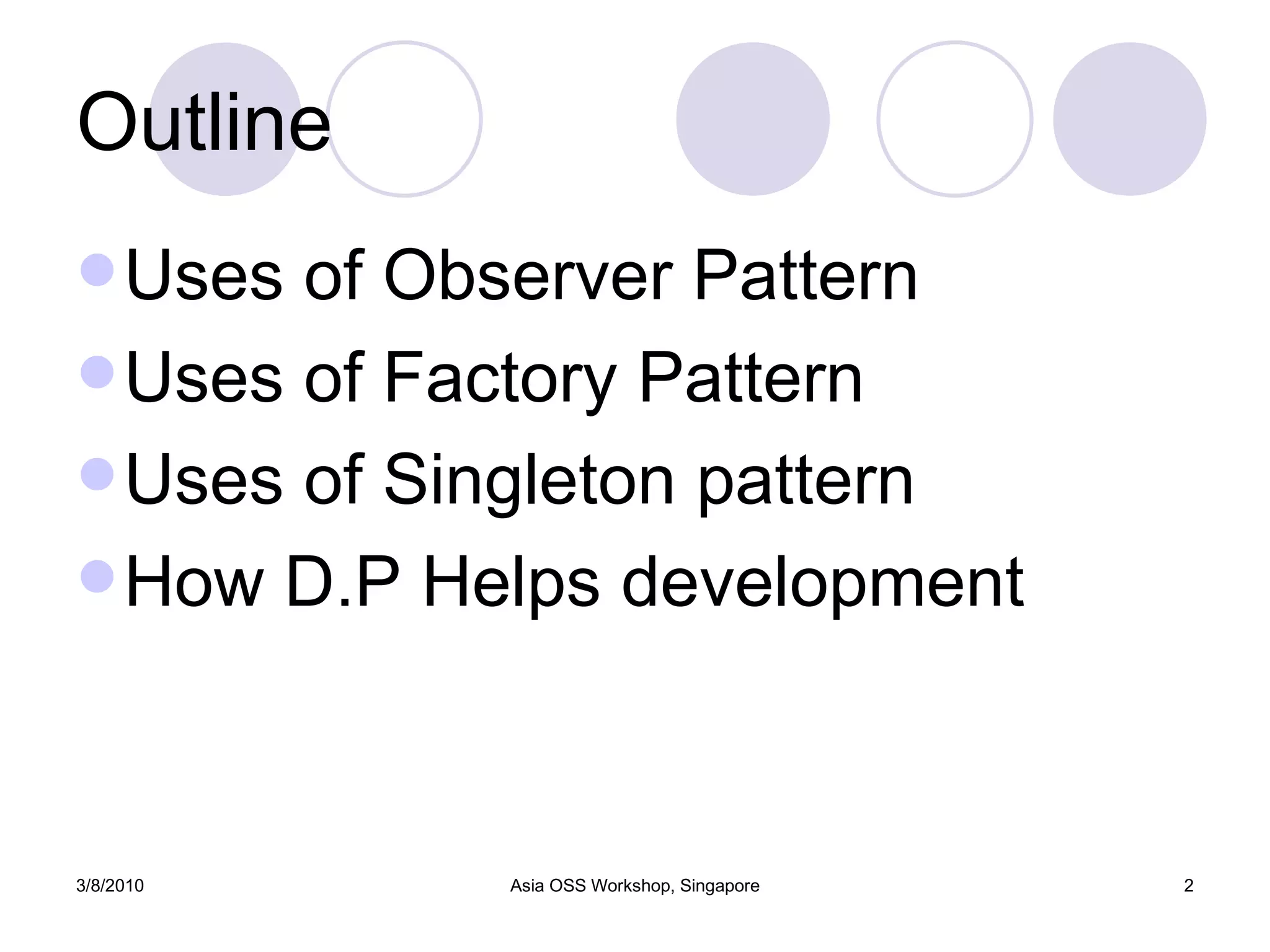 Outline

Uses of Observer Pattern
Uses of Factory Pattern
Uses of Singleton pattern
How D.P Helps development

3/8/2010

Asia OSS Workshop, Singapore

2